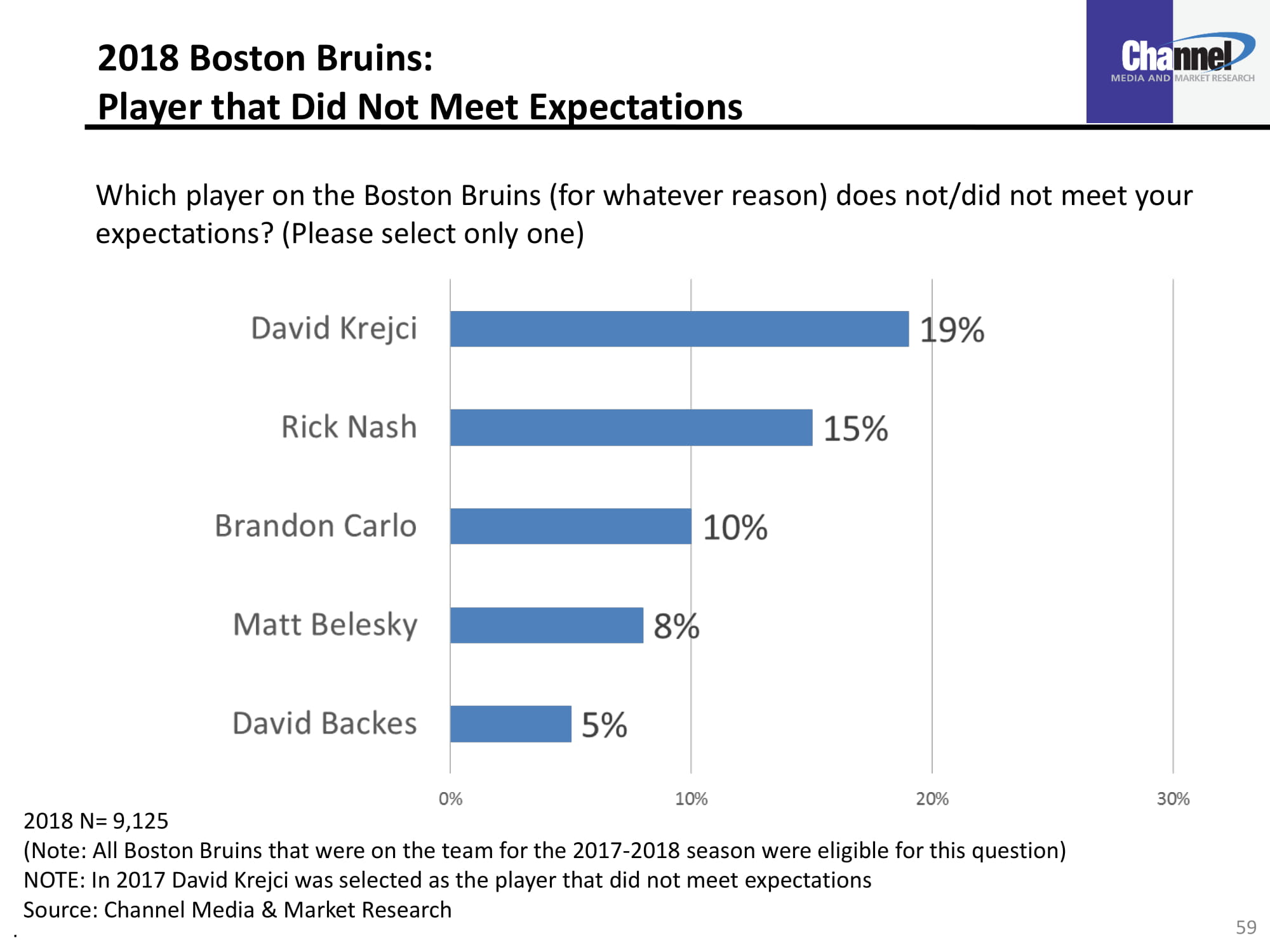 2018 Boston Bruins:
Player that Did Not Meet Expectations

Channel
MEDIA AND MARKET RESEARCH

Which player on the Boston Bruins (for whatever reason) does not/did not meet your expectations? (Please select only one)

David Krejci 19%
Rick Nash 15%
Brandon Carlo 10%
Matt Belesky 8%
David Backes 5%

0% 10% 20% 30%

2018 N= 9,125
(Note: All Boston Bruins that were on the team for the 2017-2018 season were eligible for this question)
NOTE: In 2017 David Krejci was selected as the player that did not meet expectations
Source: Channel Media & Market Research

59